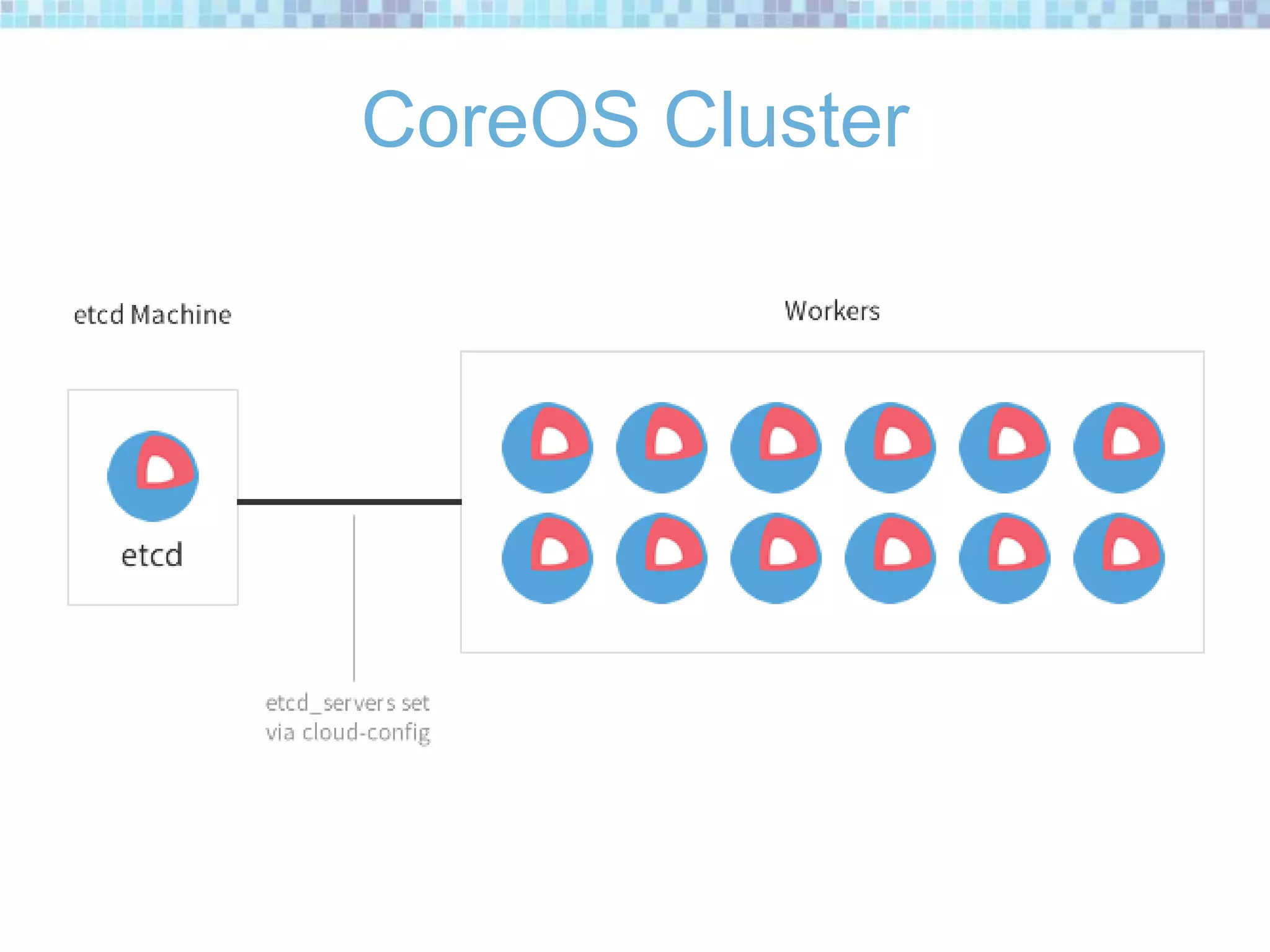 CoreOS Cluster

etcd Machine

Workers

etcd

etcd_servers set
via cloud-config